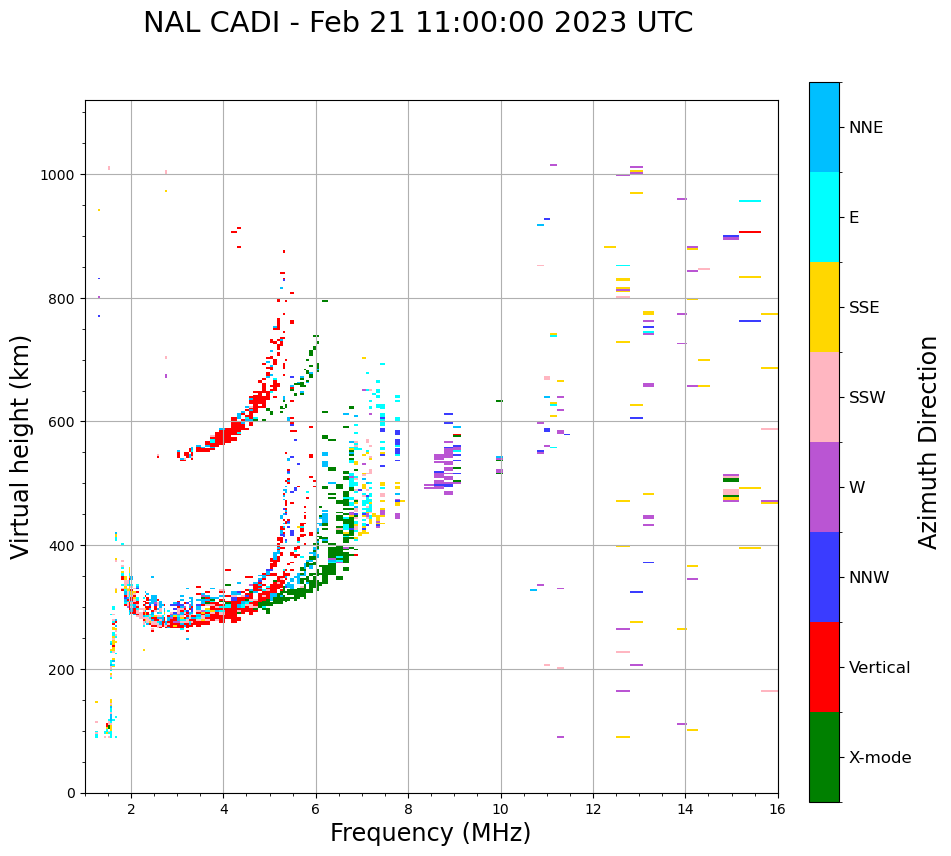 NAL CADI - Feb 21 11:00:00 2023 UTC

Virtual height (km)

1000
800
600
400
200
0

2
4
6
8
10
12
14
16

Frequency (MHz)

NNE
E
SSE
SSW
W
NNW
Vertical
X-mode

Azimuth Direction